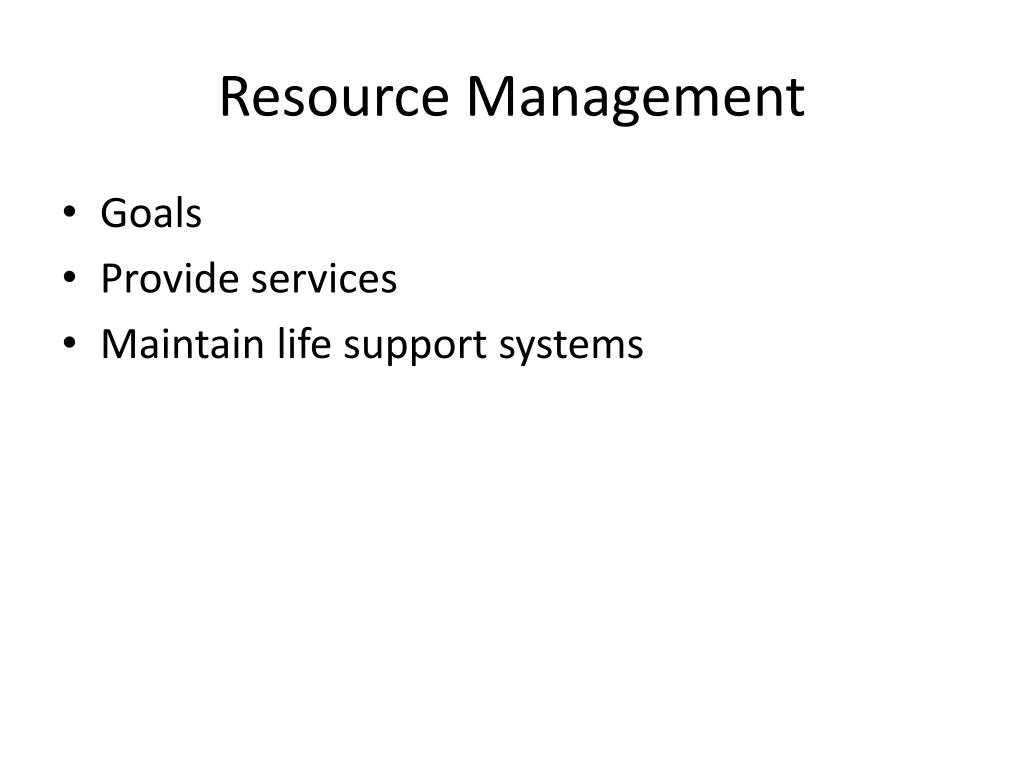 Resource Management

• Goals
• Provide services
• Maintain life support systems